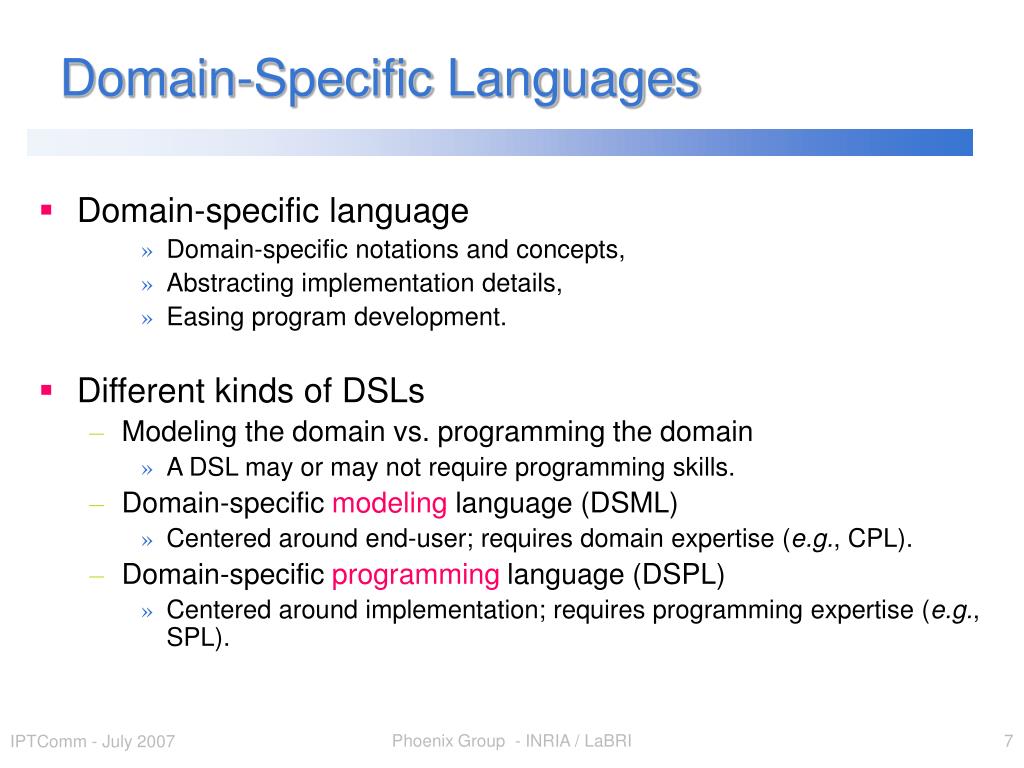 Domain-Specific Languages

▪ Domain-specific language
» Domain-specific notations and concepts,
» Abstracting implementation details,
» Easing program development.

▪ Different kinds of DSLs
– Modeling the domain vs. programming the domain
» A DSL may or may not require programming skills.
– Domain-specific modeling language (DSML)
» Centered around end-user; requires domain expertise (e.g., CPL).
– Domain-specific programming language (DSPL)
» Centered around implementation; requires programming expertise (e.g., SPL).

IPTComm - July 2007
Phoenix Group - INRIA / LaBRI
7